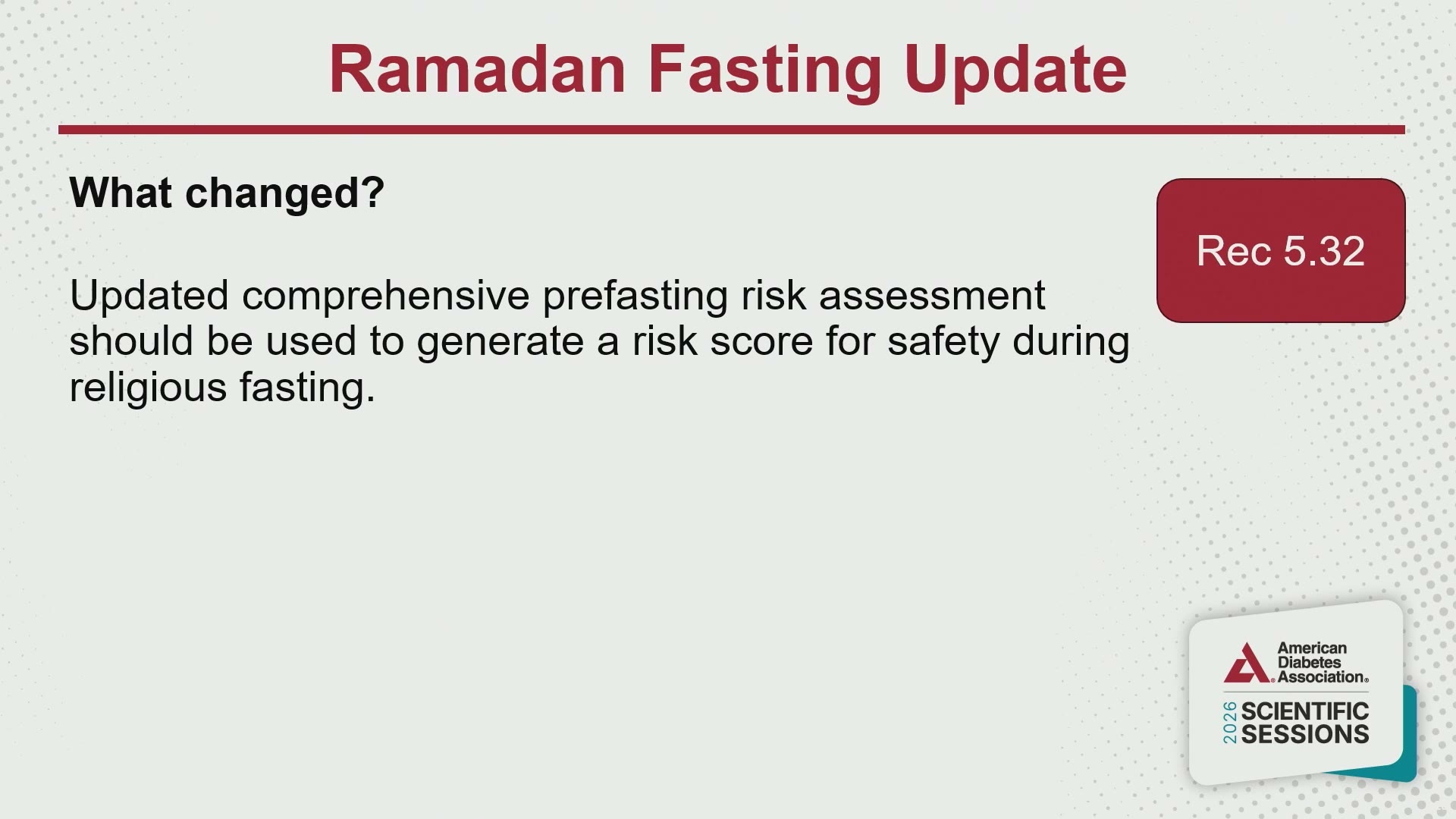 Ramadan Fasting Update

What changed?

Rec 5.32

Updated comprehensive prefasting risk assessment should be used to generate a risk score for safety during religious fasting.

American Diabetes Association®

2026 SCIENTIFIC SESSIONS